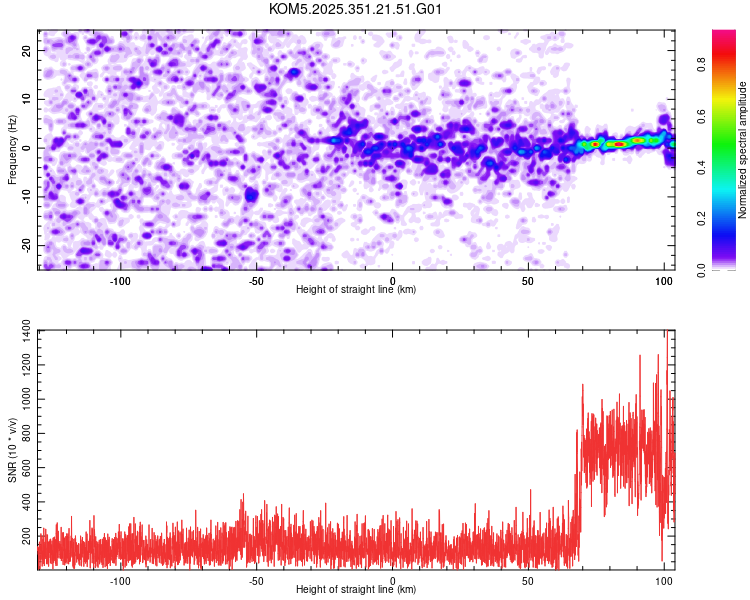 KOM5.2025.351.21.51.G01

Frequency (Hz)

20
10
0
-10
-20

-100
-50
0
50
100

Height of straight line (km)

Normalized spectral amplitude

0.0
0.2
0.4
0.6
0.8

SNR (10 * v/v)

1400
1200
1000
800
600
400
200

-100
-50
0
50
100

Height of straight line (km)